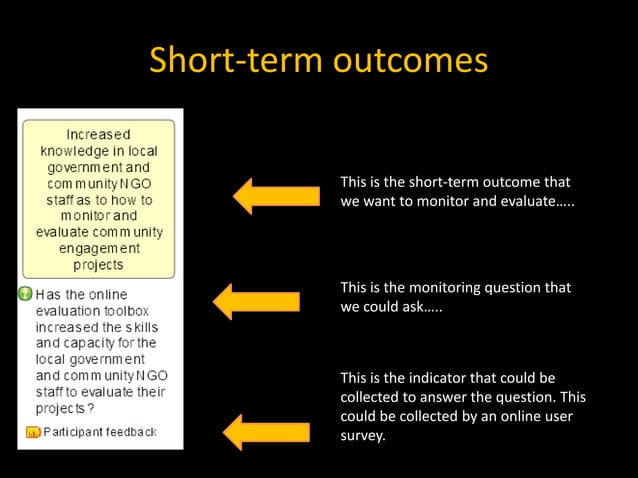 Short-term outcomes

Increased knowledge in local government and community NGO staff as to how to monitor and evaluate community engagement projects

Has the online evaluation toolbox increased the skills and capacity for the local government and community NGO staff to evaluate their projects?

Participant feedback

This is the short-term outcome that we want to monitor and evaluate…..

This is the monitoring question that we could ask…..

This is the indicator that could be collected to answer the question. This could be collected by an online user survey.